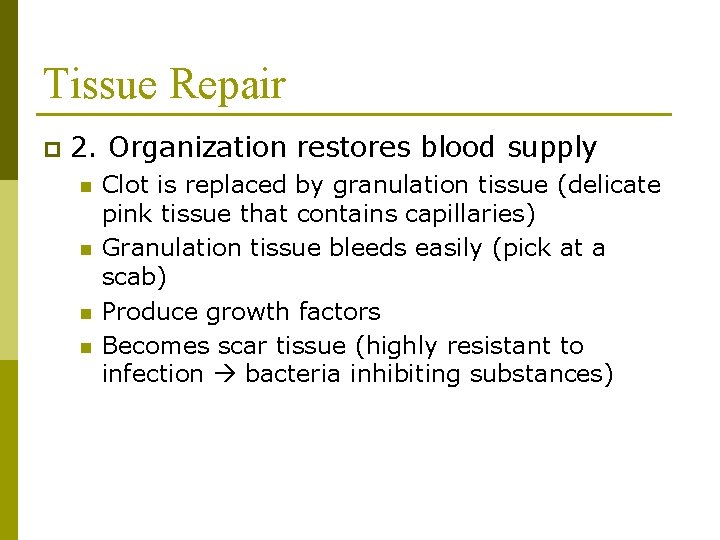 Tissue Repair

2. Organization restores blood supply

Clot is replaced by granulation tissue (delicate pink tissue that contains capillaries)

Granulation tissue bleeds easily (pick at a scab)

Produce growth factors

Becomes scar tissue (highly resistant to infection → bacteria inhibiting substances)